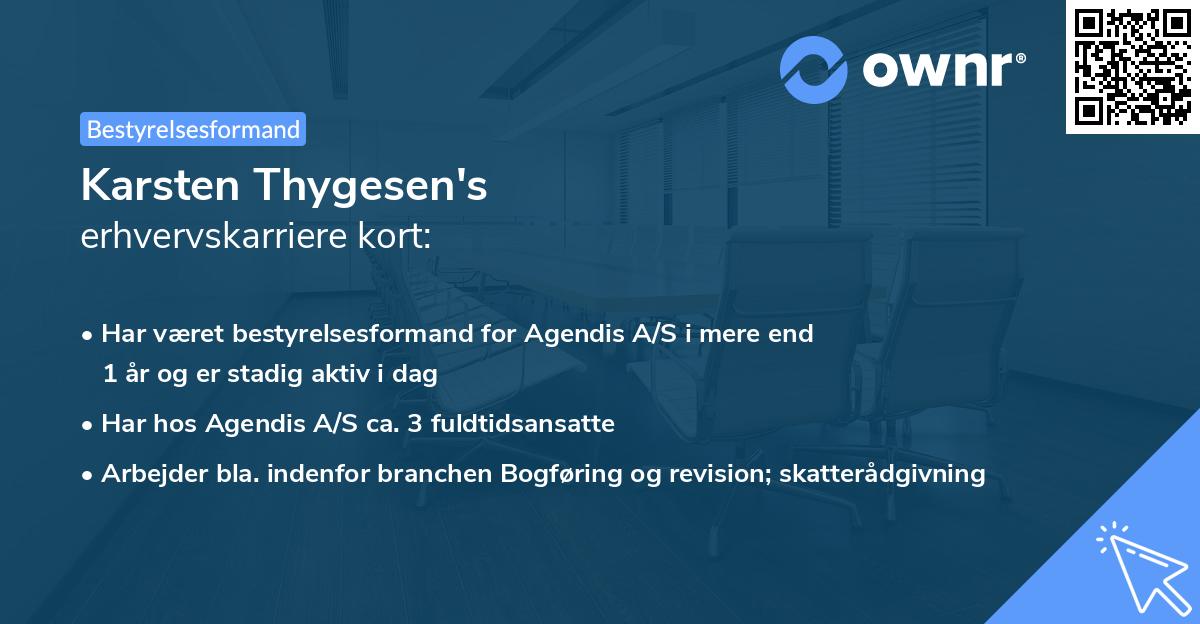 ownr®

Bestyrelsesformand

Karsten Thygesen's
erhvervskarriere kort:

• Har været bestyrelsesformand for Agendis A/S i mere end 1 år og er stadig aktiv i dag

• Har hos Agendis A/S ca. 3 fuldtidsansatte

• Arbejder bla. indenfor branchen Bogføring og revision; skatterådgivning